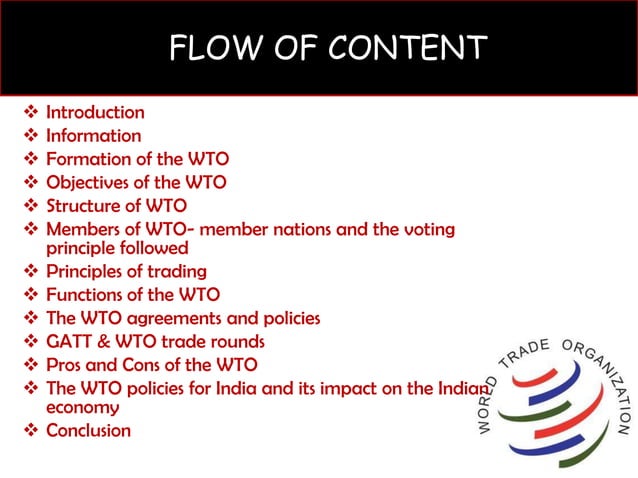 FLOW OF CONTENT

❖ Introduction
❖ Information
❖ Formation of the WTO
❖ Objectives of the WTO
❖ Structure of WTO
❖ Members of WTO- member nations and the voting principle followed
❖ Principles of trading
❖ Functions of the WTO
❖ The WTO agreements and policies
❖ GATT & WTO trade rounds
❖ Pros and Cons of the WTO
❖ The WTO policies for India and its impact on the Indian economy
❖ Conclusion

WORLD TRADE ORGANIZATION